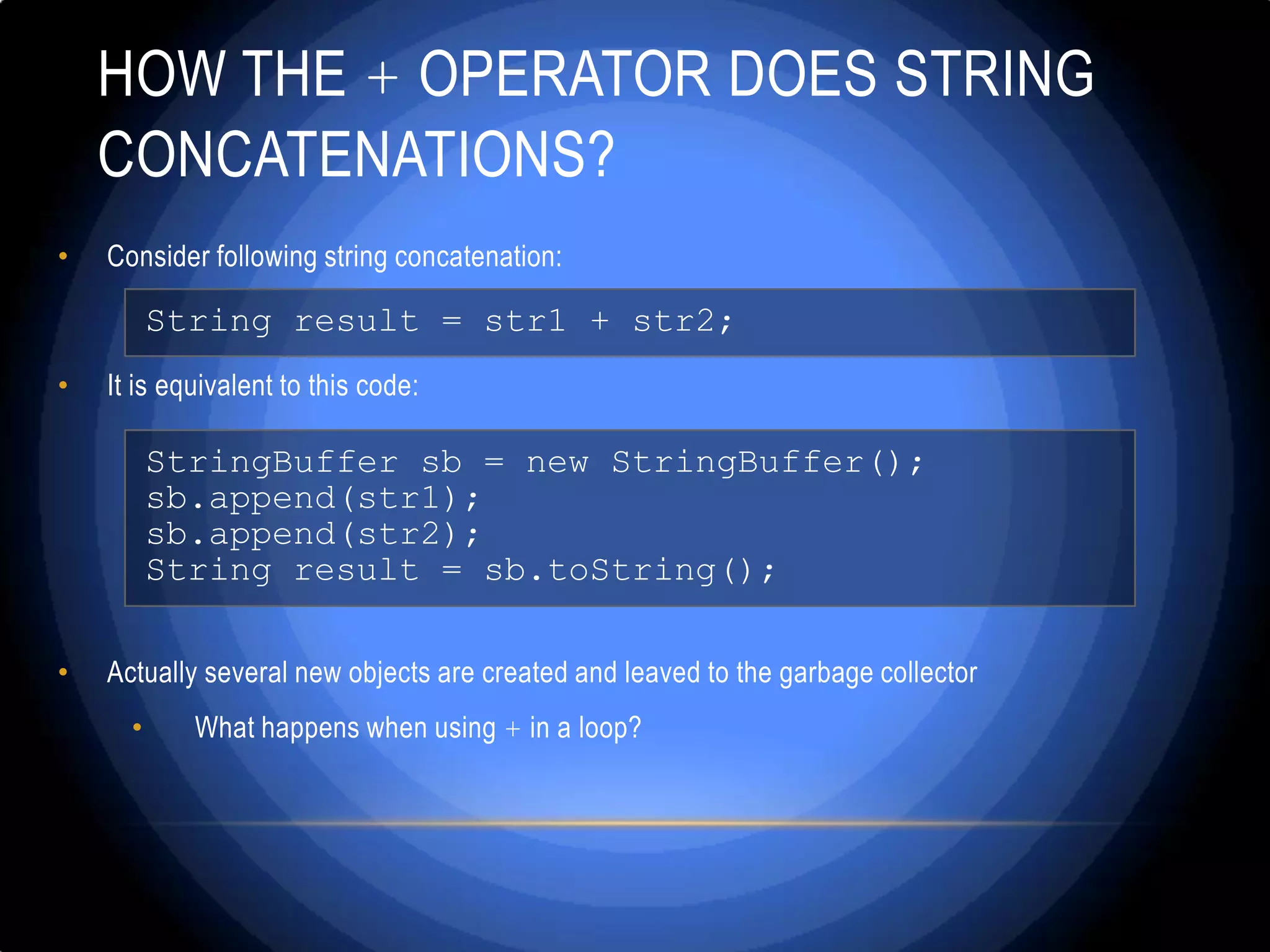 HOW THE + OPERATOR DOES STRING CONCATENATIONS?

• Consider following string concatenation:

String result = str1 + str2;

• It is equivalent to this code:

StringBuffer sb = new StringBuffer();
sb.append(str1);
sb.append(str2);
String result = sb.toString();

• Actually several new objects are created and leaved to the garbage collector
 • What happens when using + in a loop?